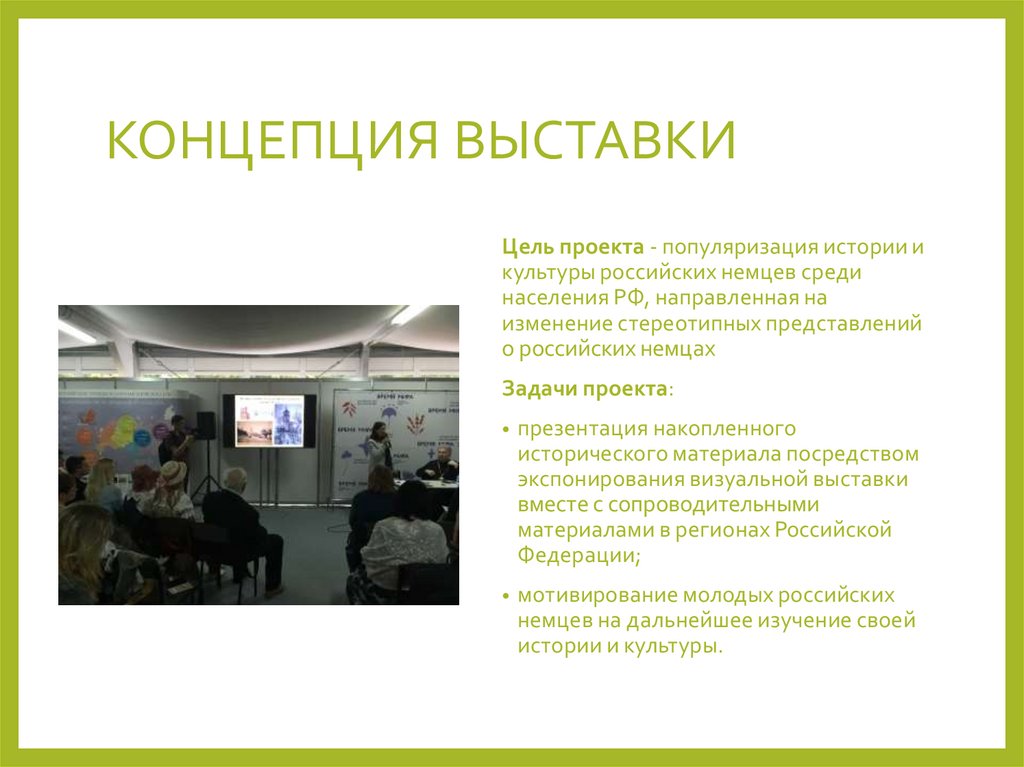 КОНЦЕПЦИЯ ВЫСТАВКИ

Цель проекта - популяризация истории и культуры российских немцев среди населения РФ, направленная на изменение стереотипных представлений о российских немцах

Задачи проекта:

• презентация накопленного исторического материала посредством экспонирования визуальной выставки вместе с сопроводительными материалами в регионах Российской Федерации;

• мотивирование молодых российских немцев на дальнейшее изучение своей истории и культуры.